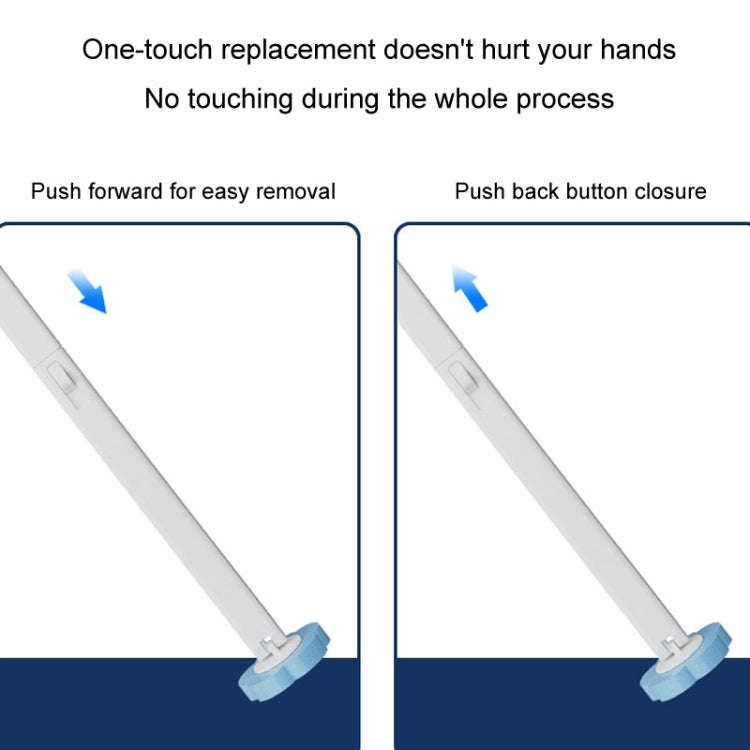 One-touch replacement doesn't hurt your hands

No touching during the whole process

Push forward for easy removal

Push back button closure